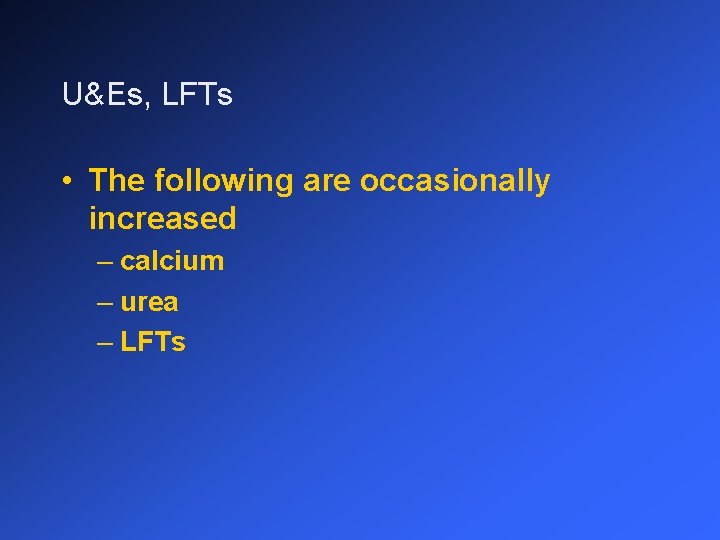 U&Es, LFTs

• The following are occasionally increased
– calcium
– urea
– LFTs